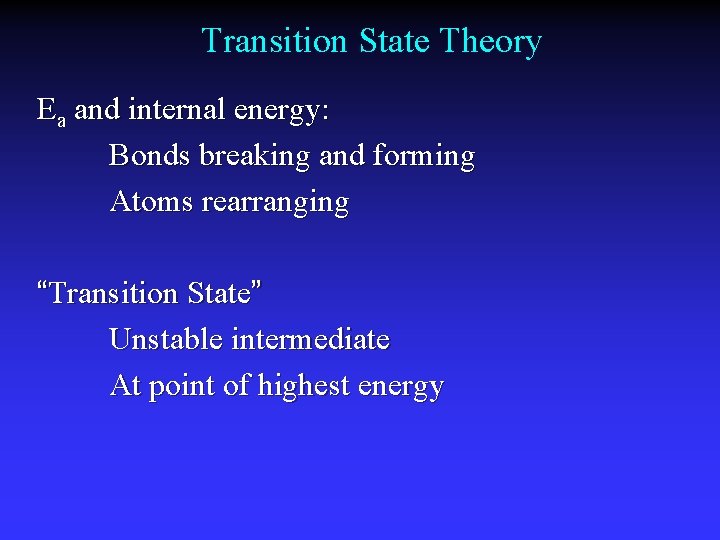 Transition State Theory

$E_a$ and internal energy:

Bonds breaking and forming

Atoms rearranging

“Transition State”

Unstable intermediate

At point of highest energy